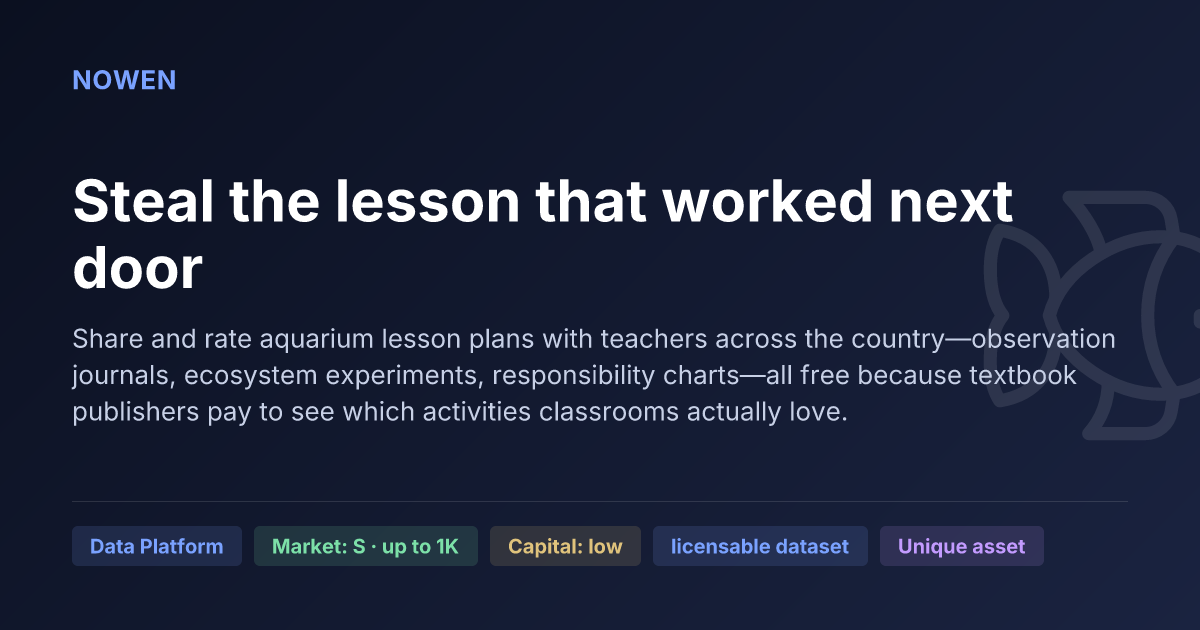 NOWEN

Steal the lesson that worked next door

Share and rate aquarium lesson plans with teachers across the country—observation journals, ecosystem experiments, responsibility charts—all free because textbook publishers pay to see which activities classrooms actually love.

Data Platform
Market: S · up to 1K
Capital: low
licensable dataset
Unique asset